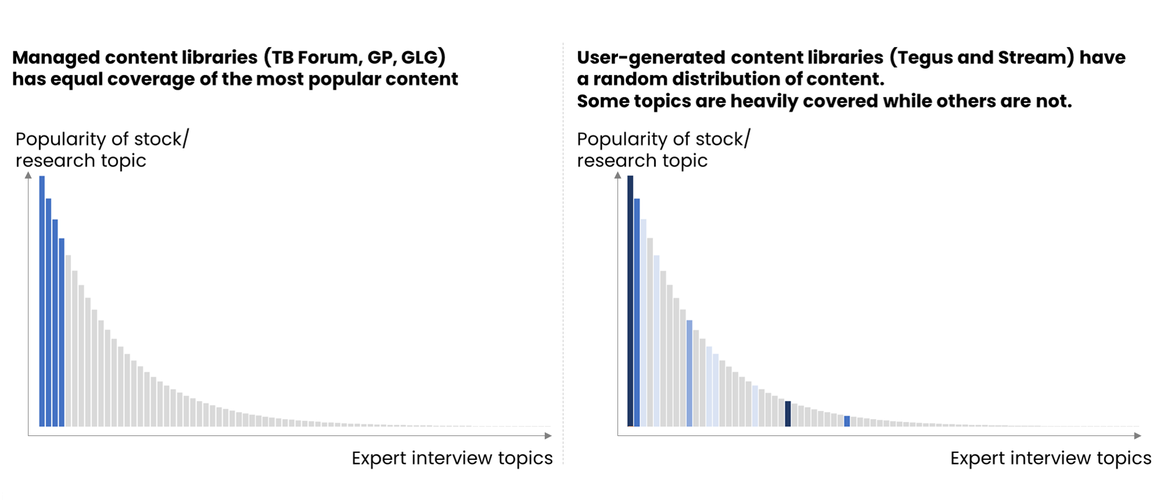 Managed content libraries (TB Forum, GP, GLG) has equal coverage of the most popular content

Popularity of stock/ research topic

Expert interview topics

User-generated content libraries (Tegus and Stream) have a random distribution of content.
Some topics are heavily covered while others are not.

Popularity of stock/ research topic

Expert interview topics